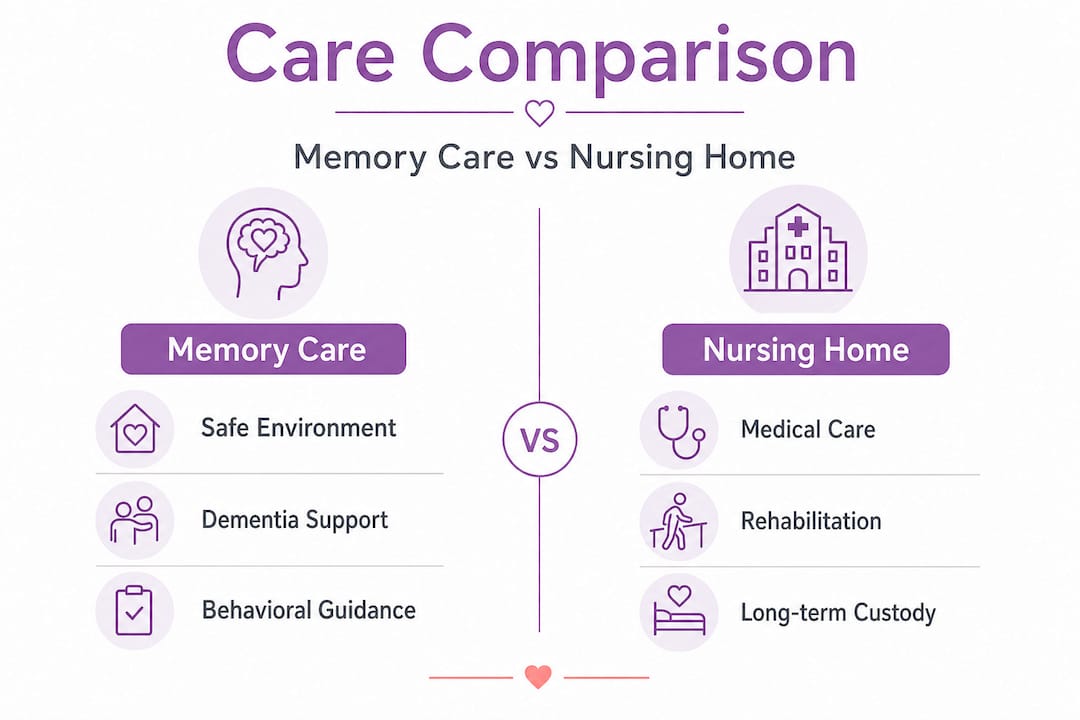 Care Comparison

Memory Care vs Nursing Home

Memory Care

Safe Environment

Dementia Support

Behavioral Guidance

VS

Nursing Home

Medical Care

Rehabilitation

Long-term Custody